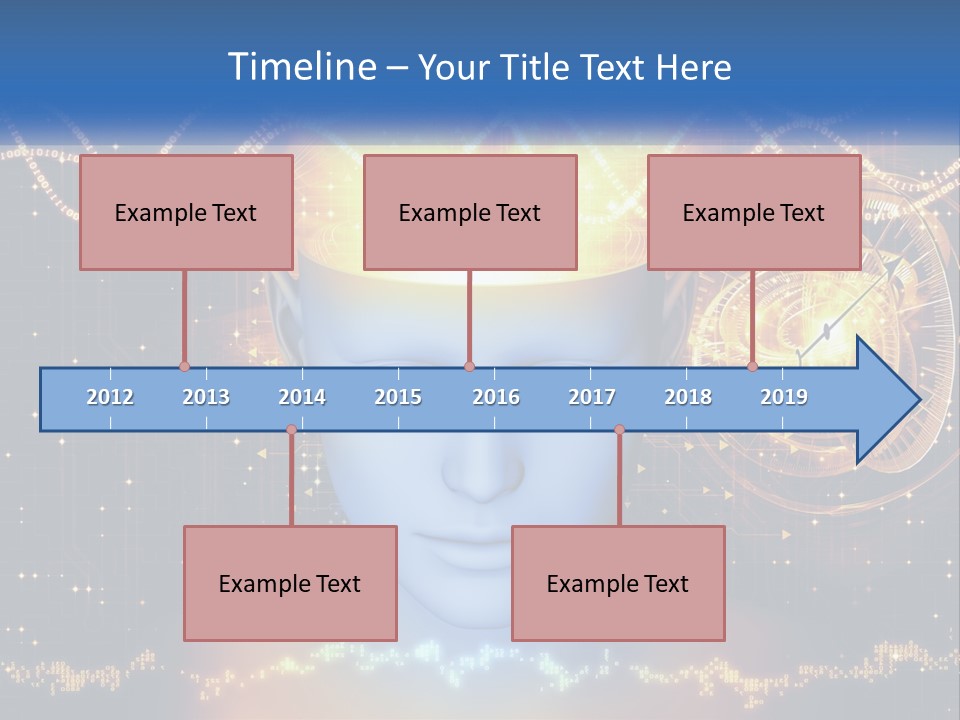 Timeline – Your Title Text Here

Example Text

Example Text

Example Text

2012 2013 2014 2015 2016 2017 2018 2019

Example Text

Example Text